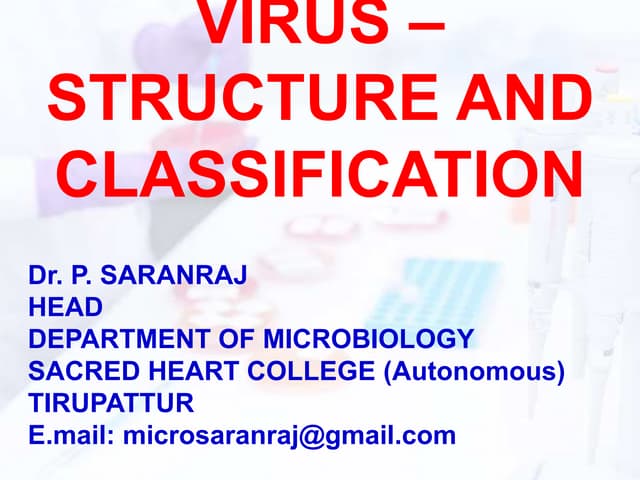 VIRUS – STRUCTURE AND CLASSIFICATION

Dr. P. SARANRAJ
HEAD
DEPARTMENT OF MICROBIOLOGY
SACRED HEART COLLEGE (Autonomous)
TIRUPATTUR
E.mail: microsaranraj@gmail.com